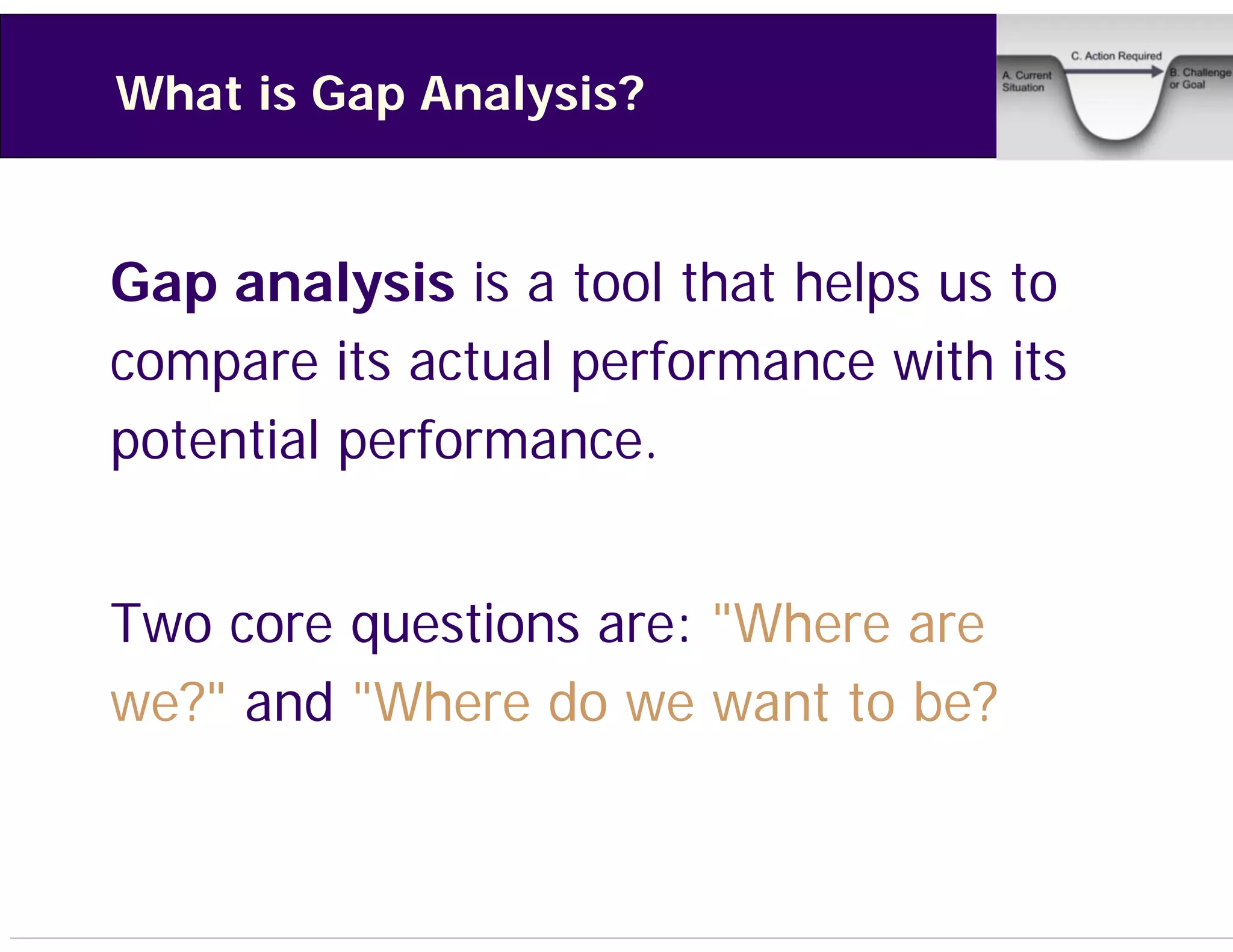 What is Gap Analysis?

A. Current Situation

C. Action Required

B. Challenge or Goal

Gap analysis is a tool that helps us to compare its actual performance with its potential performance.

Two core questions are: "Where are we?" and "Where do we want to be?